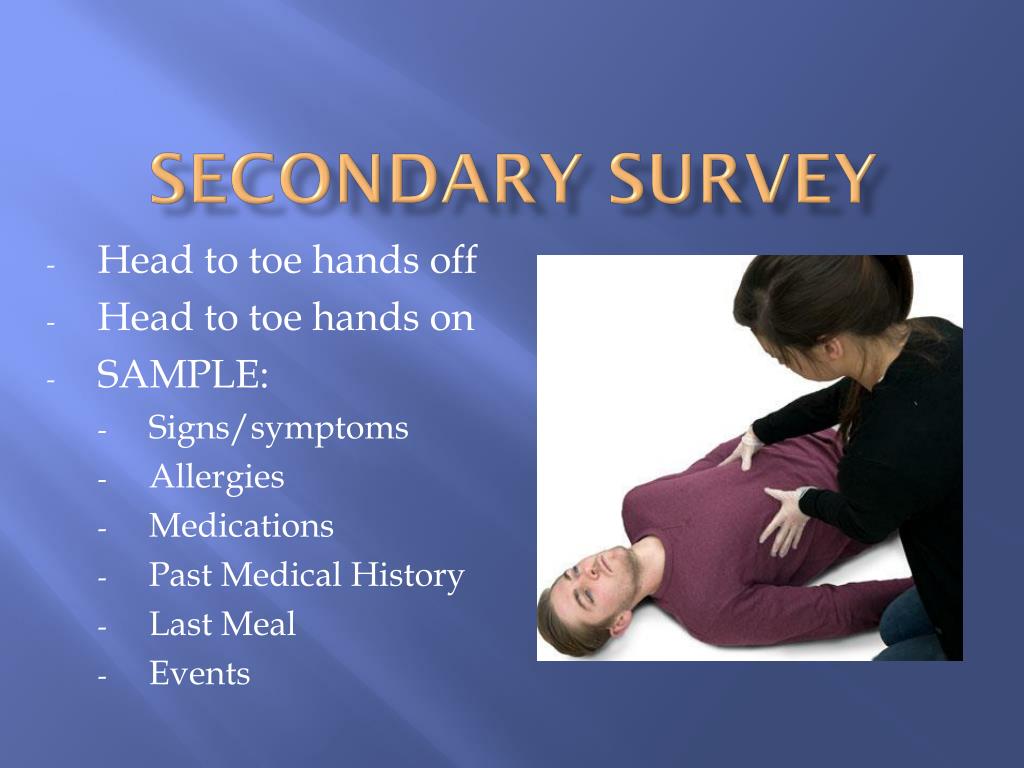 SECONDARY SURVEY

- Head to toe hands off
- Head to toe hands on
- SAMPLE:
  - Signs/symptoms
  - Allergies
  - Medications
  - Past Medical History
  - Last Meal
  - Events